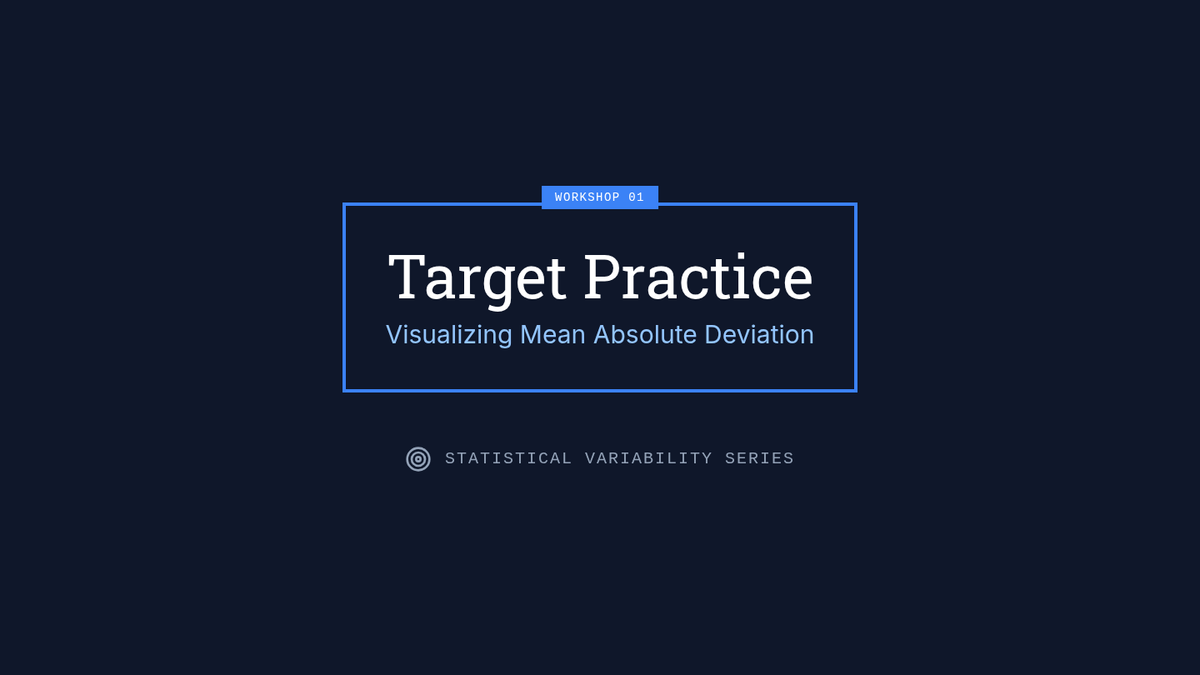 WORKSHOP 01

Target Practice

Visualizing Mean Absolute Deviation

STATISTICAL VARIABILITY SERIES